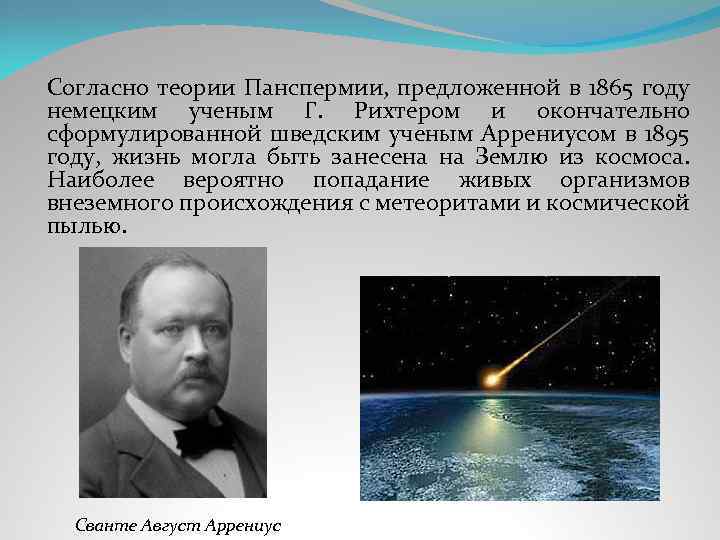 Согласно теории Панспермии, предложенной в 1865 году немецким ученым Г. Рихтером и окончательно сформулированной шведским ученым Аррениусом в 1895 году, жизнь могла быть занесена на Землю из космоса. Наиболее вероятно попадание живых организмов внеземного происхождения с метеоритами и космической пылью.

Сванте Август Аррениус